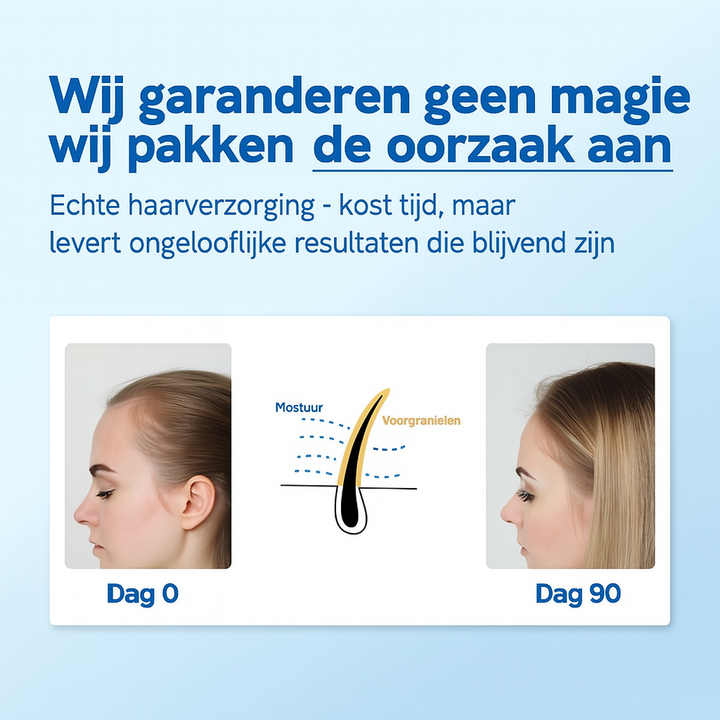 Wij garanderen geen magie wij pakken de oorzaak aan

Echte haarverzorging - kost tijd, maar levert ongelooflijke resultaten die blijvend zijn

Mostuur

Voorgranielen

Dag 0

Dag 90